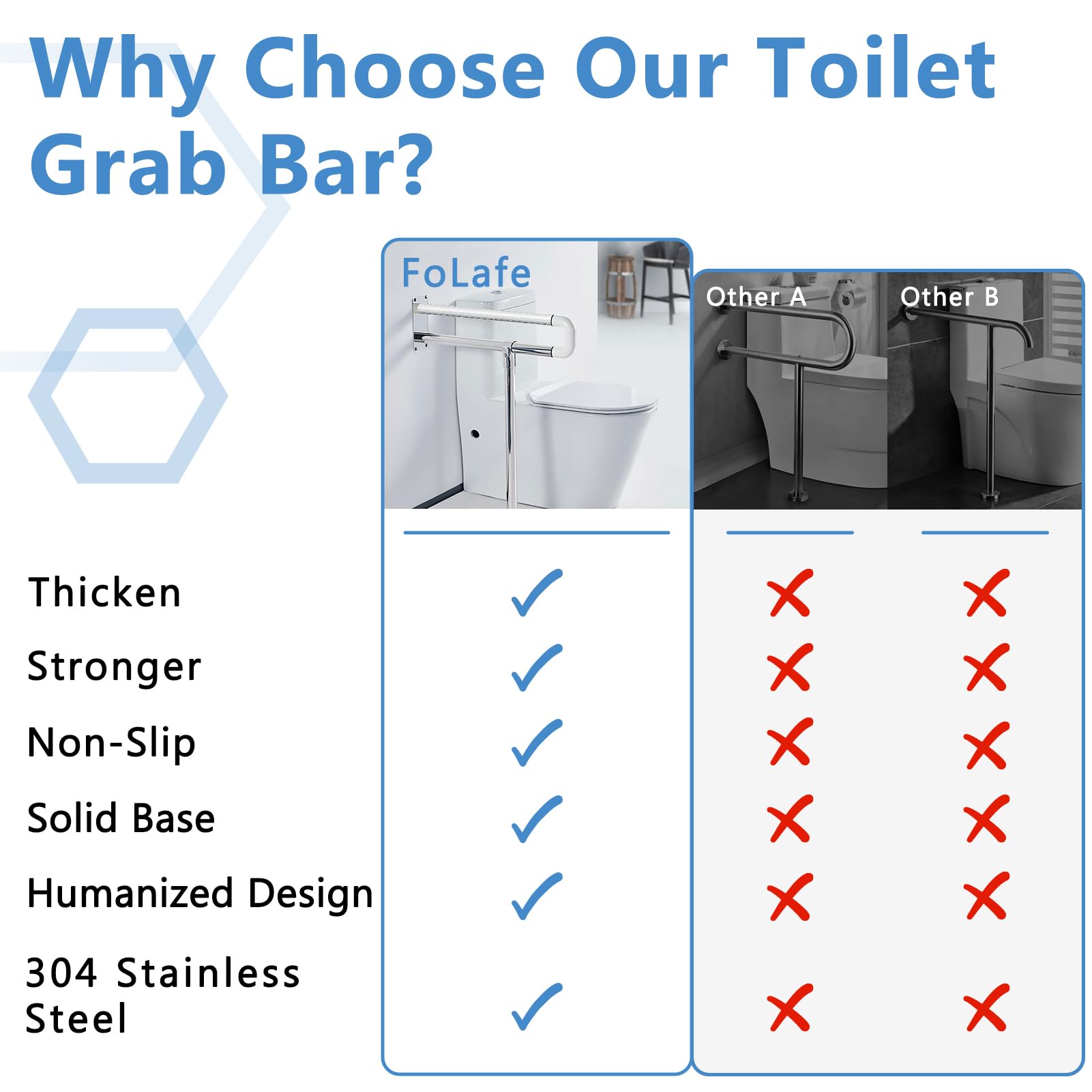 Why Choose Our Toilet Grab Bar?

|  | FoLafe | Other A | Other B |
|---|---|---|---|
| Thicken | ✓ | ✗ | ✗ |
| Stronger | ✓ | ✗ | ✗ |
| Non-Slip | ✓ | ✗ | ✗ |
| Solid Base | ✓ | ✗ | ✗ |
| Humanized Design | ✓ | ✗ | ✗ |
| 304 Stainless Steel | ✓ | ✗ | ✗ |